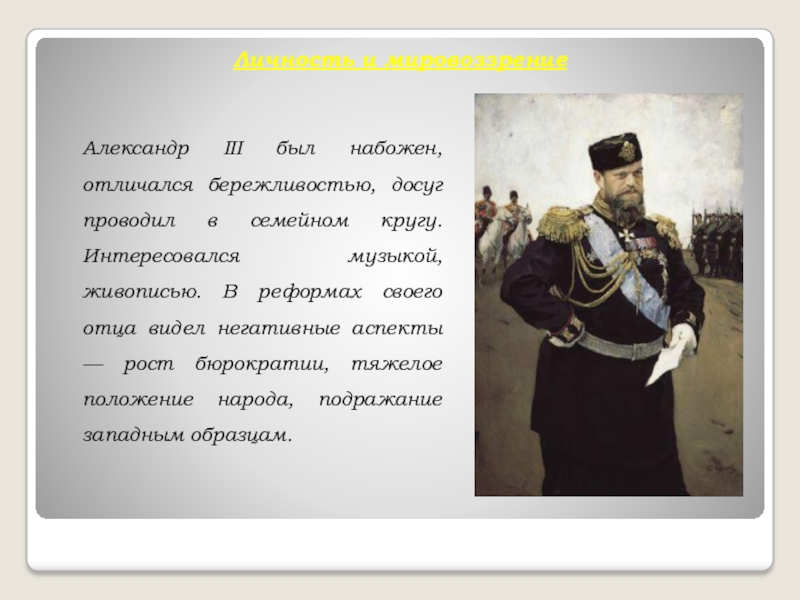 Личность и мировоззрение

Александр III был набожен, отличался бережливостью, досуг проводил в семейном кругу. Интересовался музыкой, живописью. В реформах своего отца видел негативные аспекты — рост бюрократии, тяжелое положение народа, подражание западным образцам.